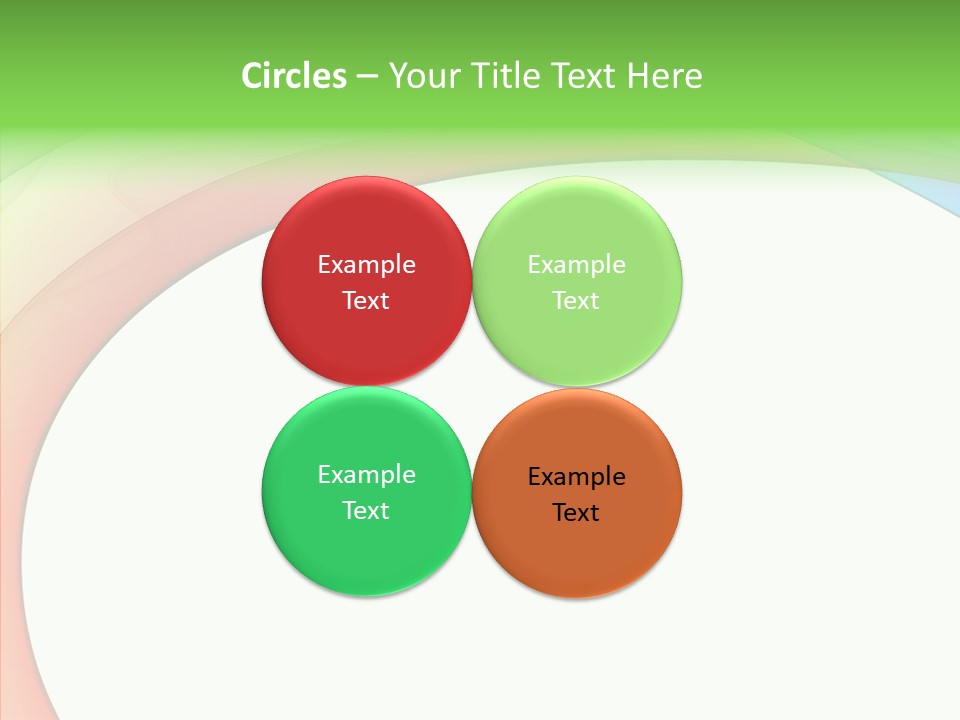 Circles – Your Title Text Here

Example Text

Example Text

Example Text

Example Text